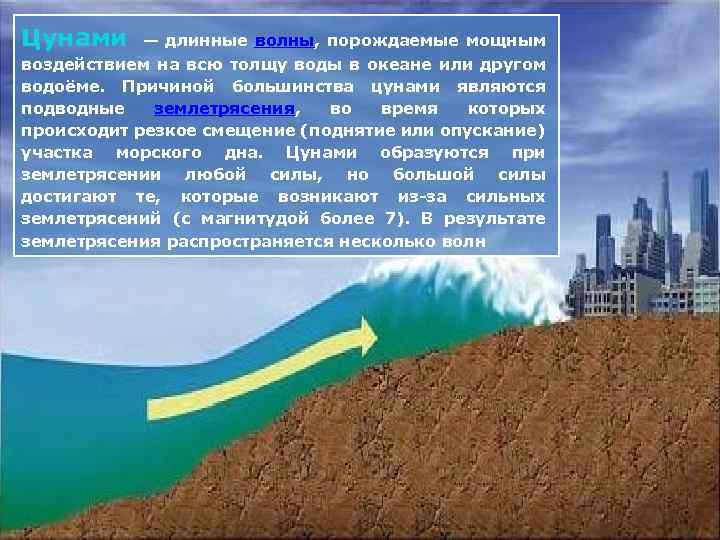 Цунами — длинные волны, порождаемые мощным воздействием на всю толщу воды в океане или другом водоёме. Причиной большинства цунами являются подводные землетрясения, во время которых происходит резкое смещение (поднятие или опускание) участка морского дна. Цунами образуются при землетрясении любой силы, но большой силы достигают те, которые возникают из-за сильных землетрясений (с магнитудой более 7). В результате землетрясения распространяется несколько волн